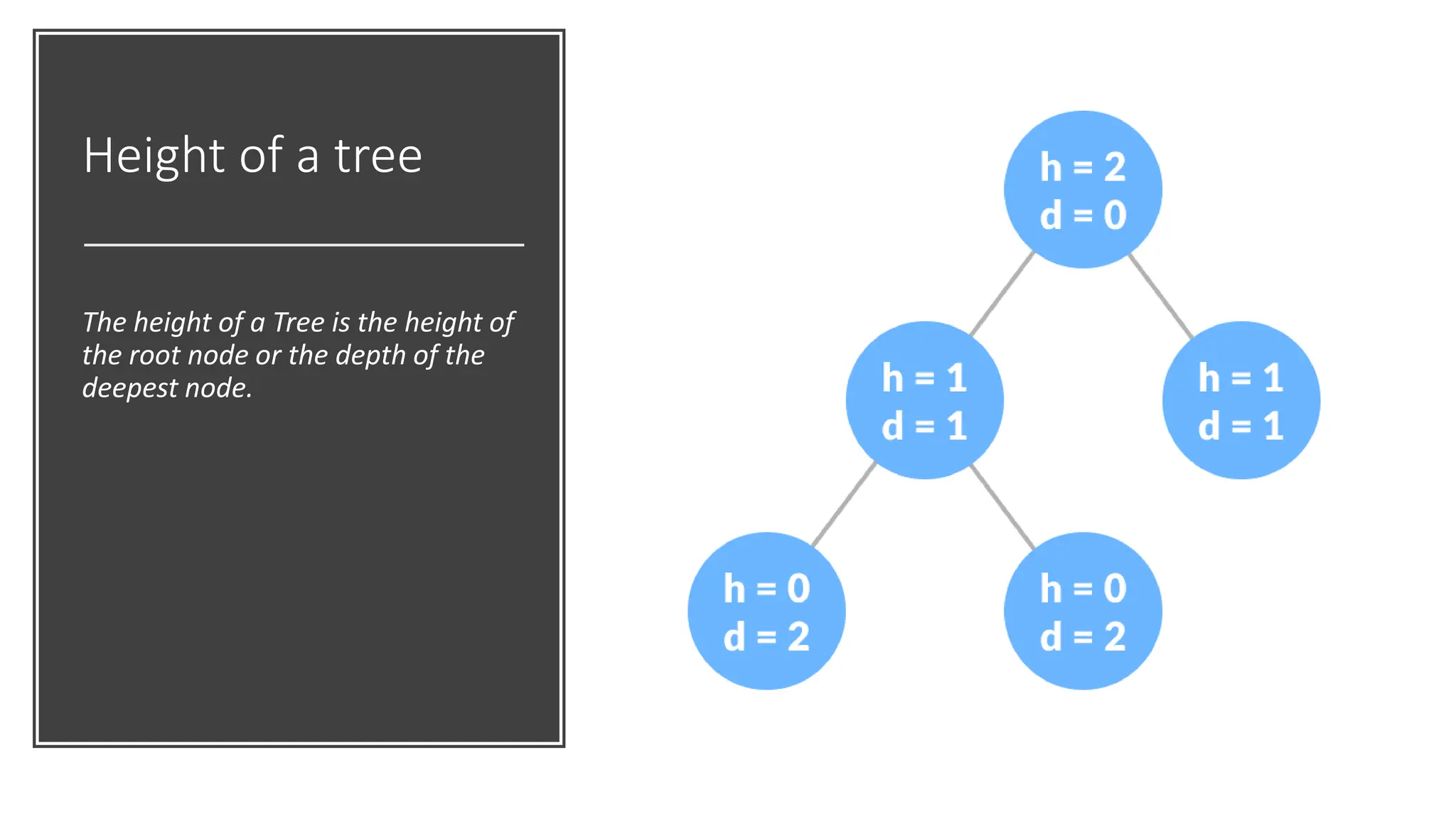 Height of a tree

The height of a Tree is the height of the root node or the depth of the deepest node.

h = 2
d = 0

h = 1
d = 1

h = 1
d = 1

h = 0
d = 2

h = 0
d = 2